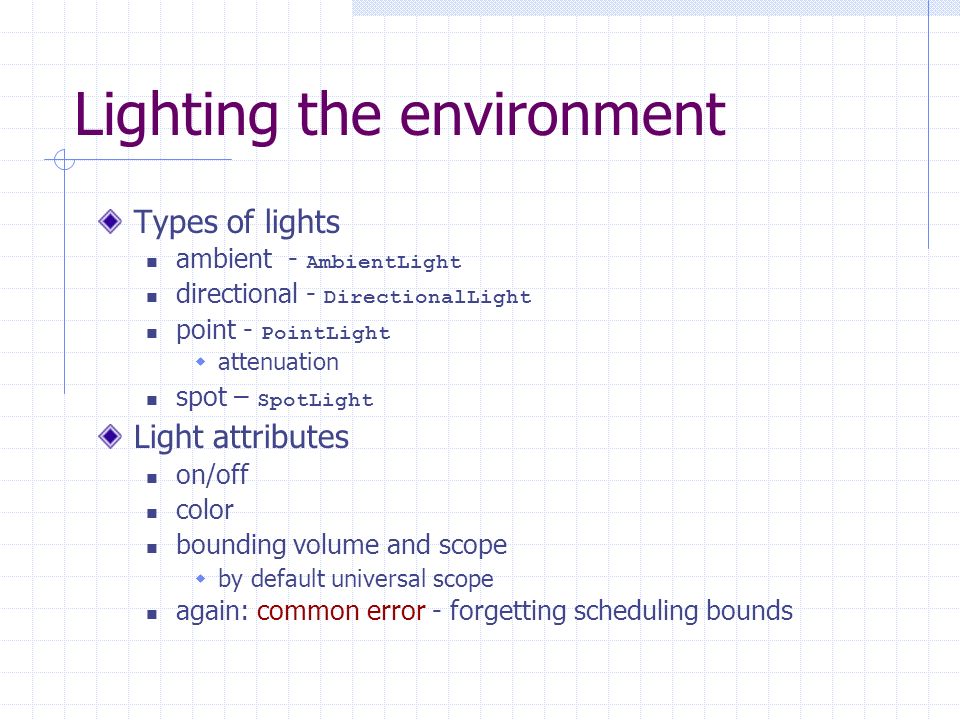 Lighting the environment

Types of lights
- ambient - AmbientLight
- directional - DirectionalLight
- point - PointLight
  - attenuation
- spot – SpotLight

Light attributes
- on/off
- color
- bounding volume and scope
  - by default universal scope
- again: common error - forgetting scheduling bounds